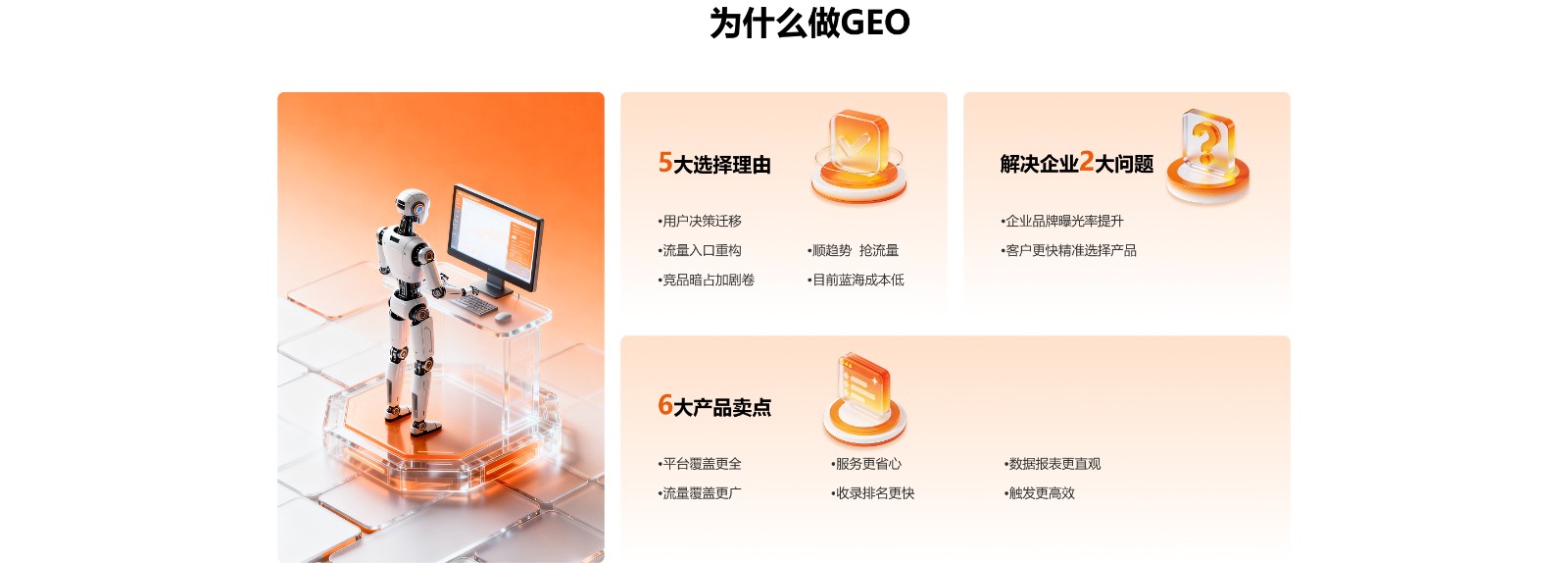 为什么做GEO

5大选择理由

•用户决策迁移
•流量入口重构
•竞品暗占加剧卷

•顺趋势 抢流量
•目前蓝海成本低

解决企业2大问题

•企业品牌曝光率提升
•客户更快精准选择产品

6大产品卖点

•平台覆盖更全
•流量覆盖更广

•服务更省心
•收录排名更快

•数据报表更直观
•触发更高效